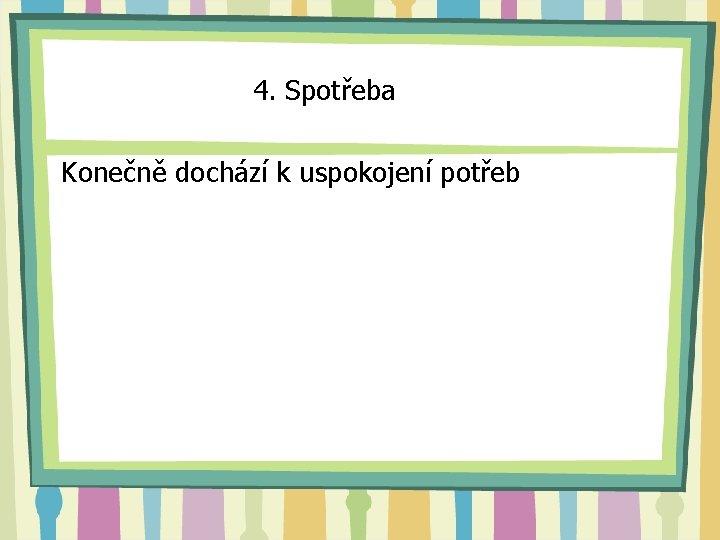 4. Spotřeba

Konečně dochází k uspokojení potřeb